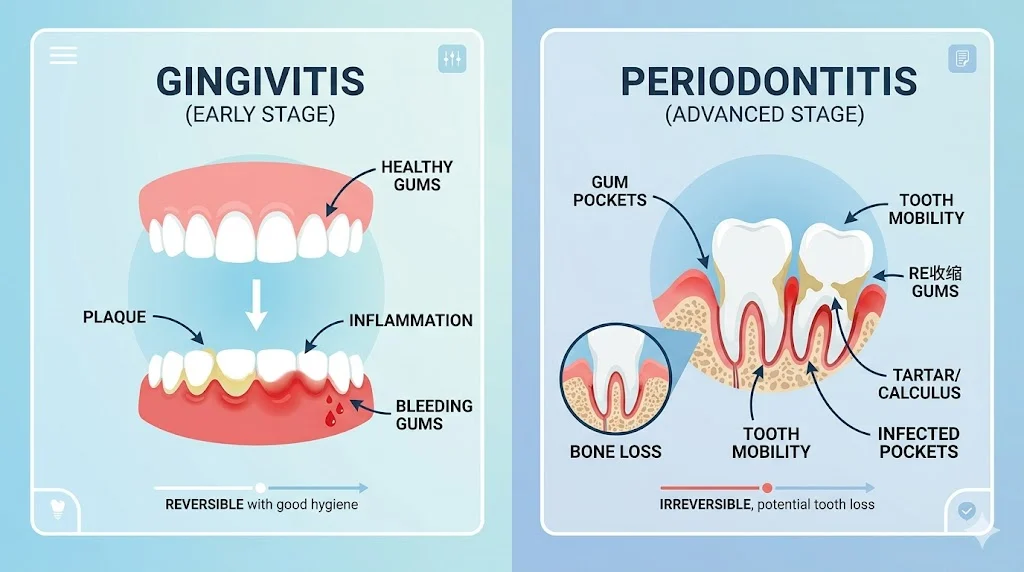 GINGIVITIS
(EARLY STAGE)

HEALTHY GUMS

PLAQUE

INFLAMMATION

BLEEDING GUMS

REVERSIBLE with good hygiene

PERIODONTITIS
(ADVANCED STAGE)

GUM POCKETS

TOOTH MOBILITY

RE收缩 GUMS

TARTAR/ CALCULUS

BONE LOSS

TOOTH MOBILITY

INFECTED POCKETS

IRREVERSIBLE, potential tooth loss